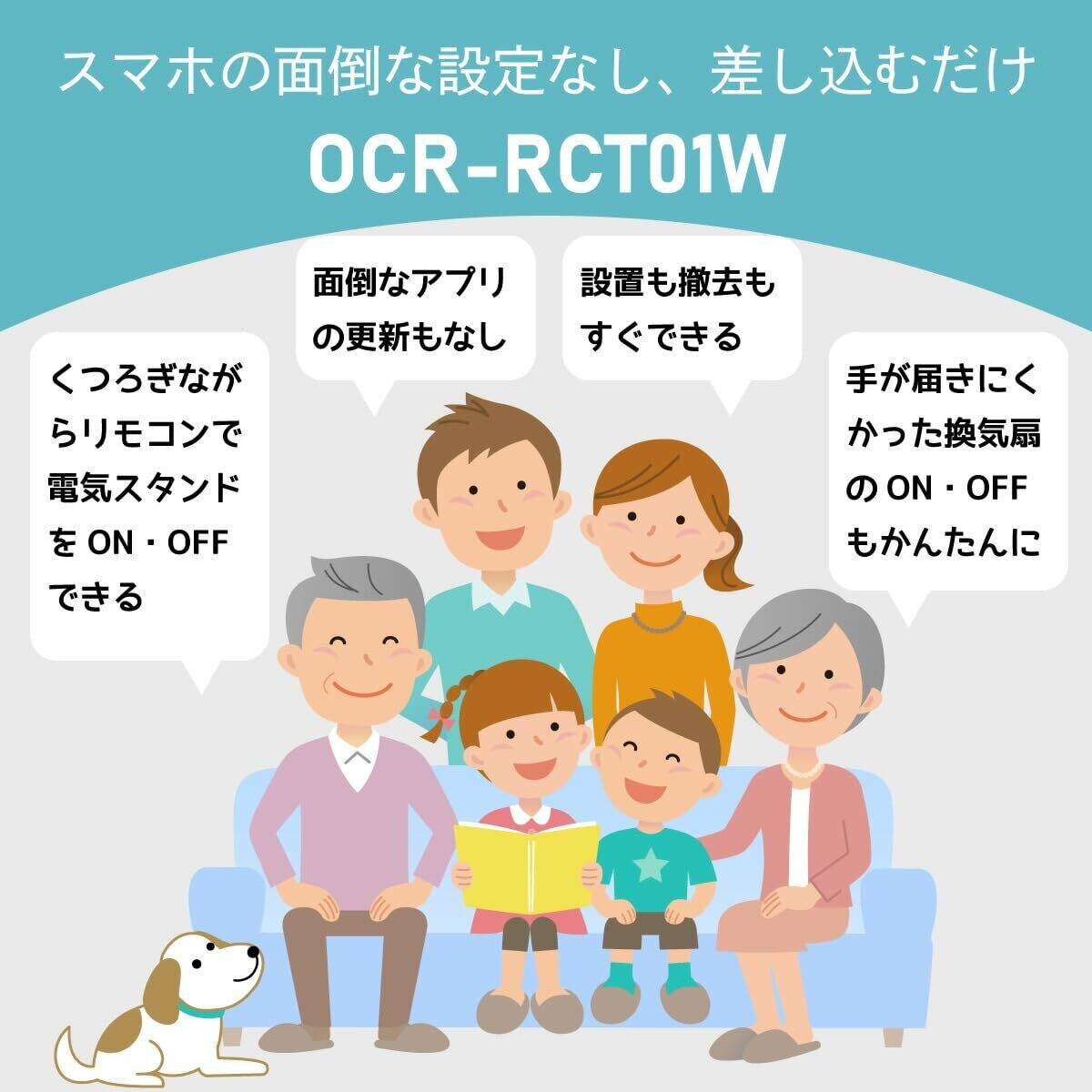 スマホの面倒な設定なし、差し込むだけ

OCR-RCT01W

くつろぎながらリモコンで電気スタンドを ON・OFF できる

面倒なアプリの更新もなし

設置も撤去もすぐできる

手が届きにくかった換気扇の ON・OFF もかんたんに